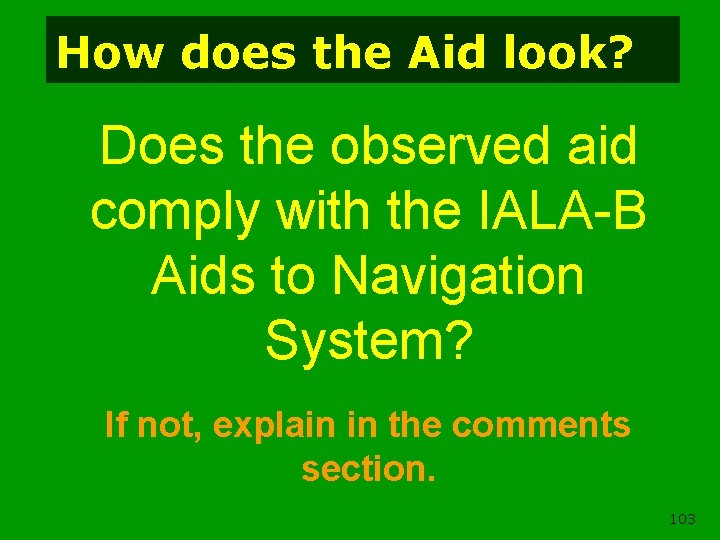 How does the Aid look?

Does the observed aid comply with the IALA-B Aids to Navigation System?

If not, explain in the comments section.

103